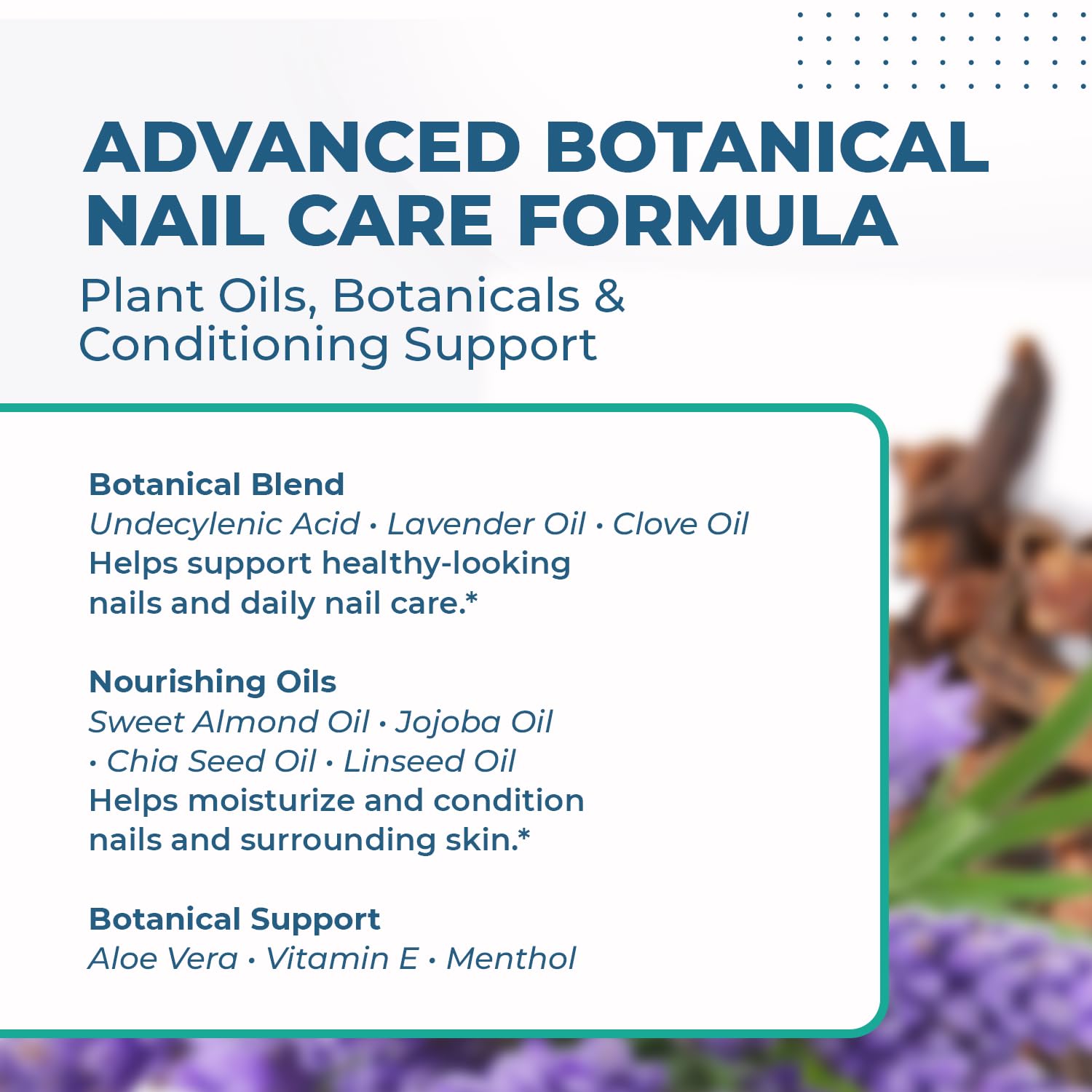 ADVANCED BOTANICAL NAIL CARE FORMULA

Plant Oils, Botanicals & Conditioning Support

Botanical Blend
Undecylenic Acid • Lavender Oil • Clove Oil
Helps support healthy-looking nails and daily nail care.*

Nourishing Oils
Sweet Almond Oil • Jojoba Oil • Chia Seed Oil • Linseed Oil
Helps moisturize and condition nails and surrounding skin.*

Botanical Support
Aloe Vera • Vitamin E • Menthol